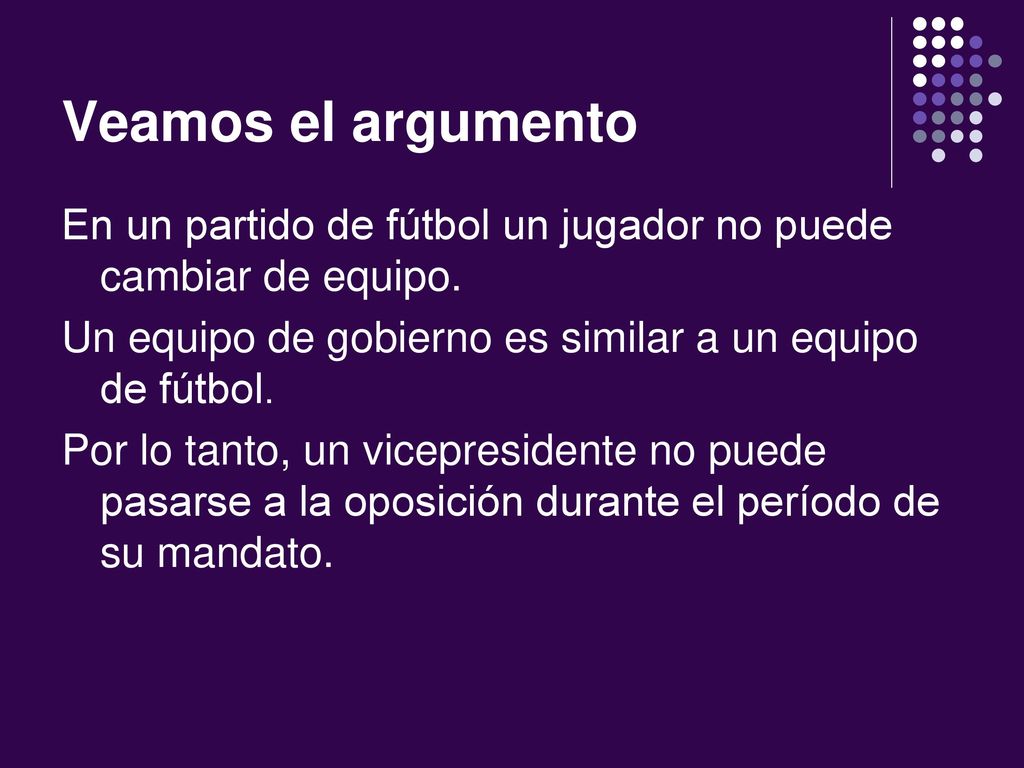 Veamos el argumento

En un partido de fútbol un jugador no puede cambiar de equipo.

Un equipo de gobierno es similar a un equipo de fútbol.

Por lo tanto, un vicepresidente no puede pasarse a la oposición durante el período de su mandato.